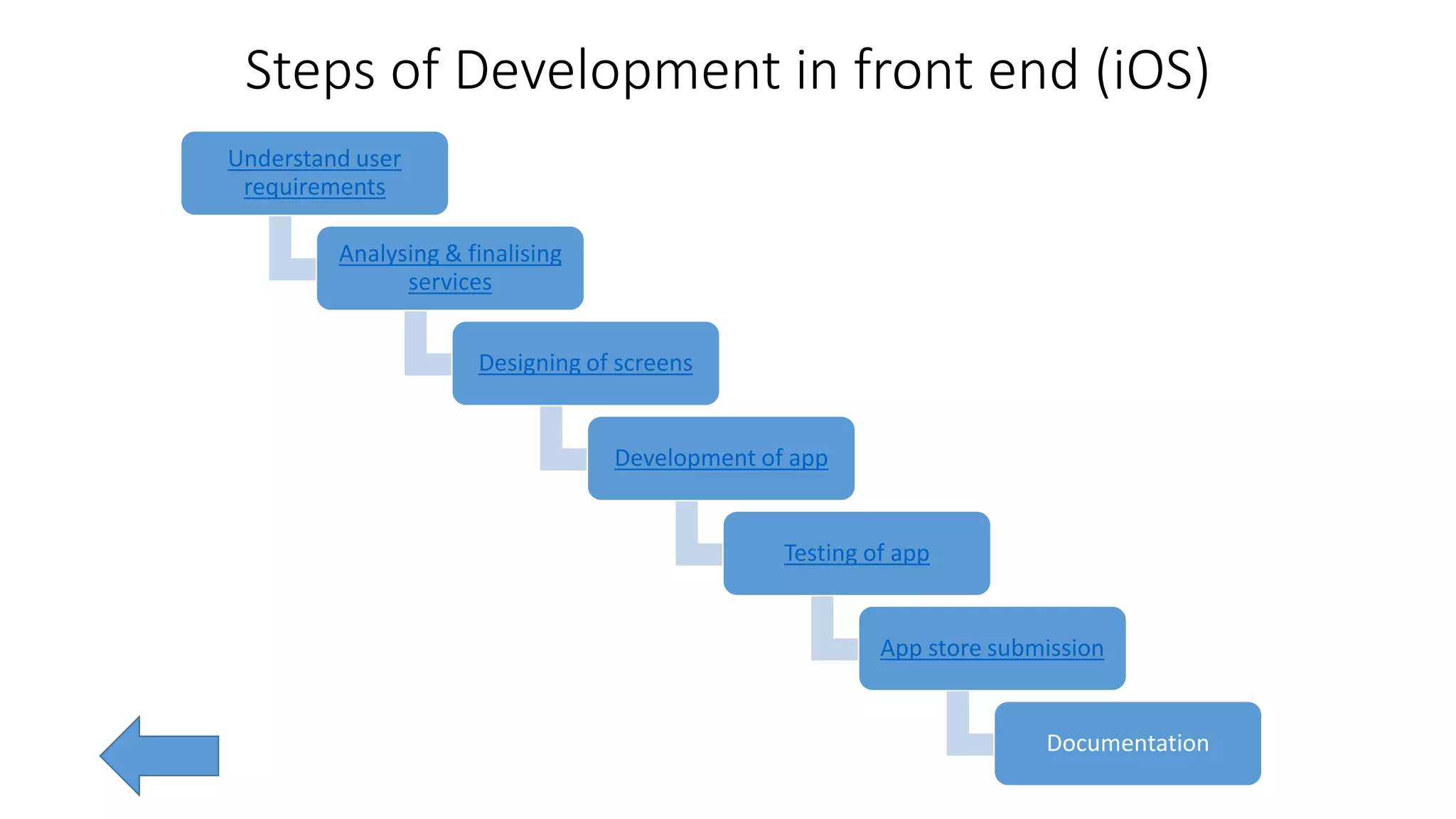 Steps of Development in front end (iOS)

Understand user requirements

Analysing & finalising services

Designing of screens

Development of app

Testing of app

App store submission

Documentation